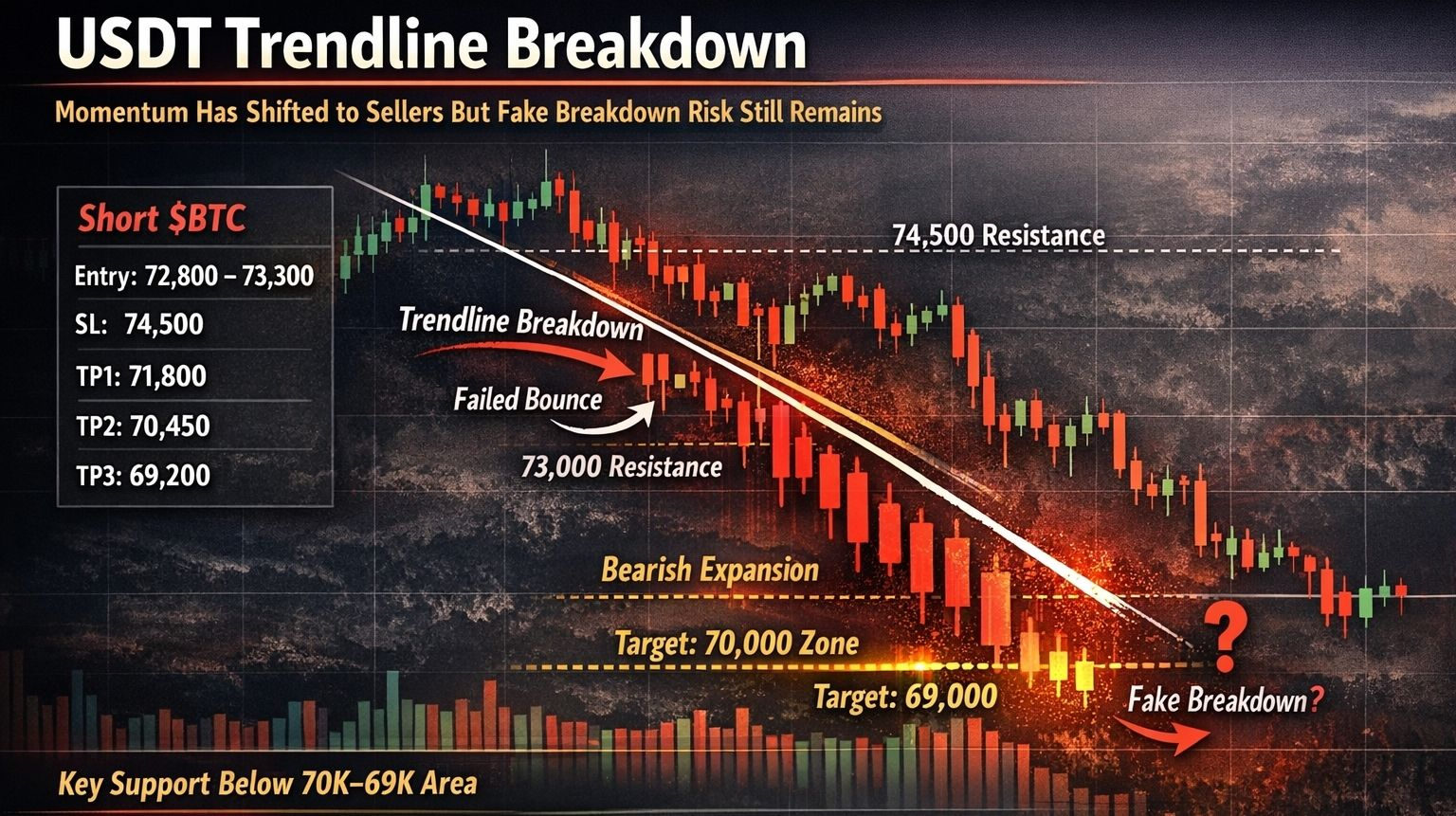 USDT Trendline Breakdown

Momentum Has Shifted to Sellers But Fake Breakdown Risk Still Remains

Short $BTC

Entry: 72,800 – 73,300

SL: 74,500

TP1: 71,800

TP2: 70,450

TP3: 69,200

74,500 Resistance

Trendline Breakdown

Failed Bounce

73,000 Resistance

Bearish Expansion

Target: 70,000 Zone

Target: 69,000

?

Fake Breakdown?

Key Support Below 70K–69K Area